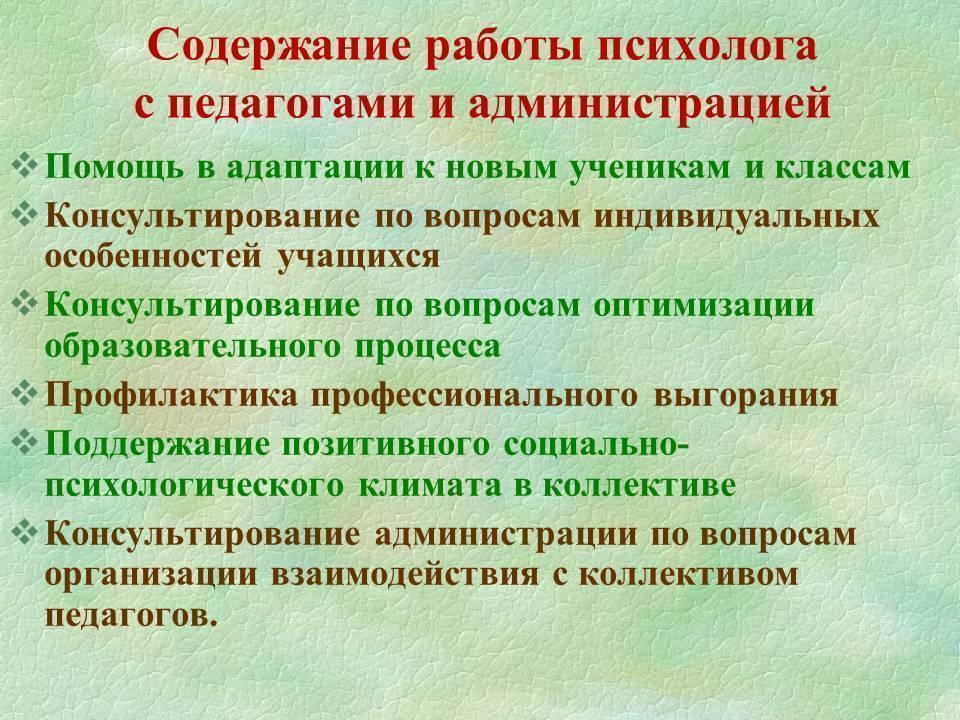 Содержание работы психолога с педагогами и администрацией

❖ Помощь в адаптации к новым ученикам и классам
❖ Консультирование по вопросам индивидуальных особенностей учащихся
❖ Консультирование по вопросам оптимизации образовательного процесса
❖ Профилактика профессионального выгорания
❖ Поддержание позитивного социально-психологического климата в коллективе
❖ Консультирование администрации по вопросам организации взаимодействия с коллективом педагогов.